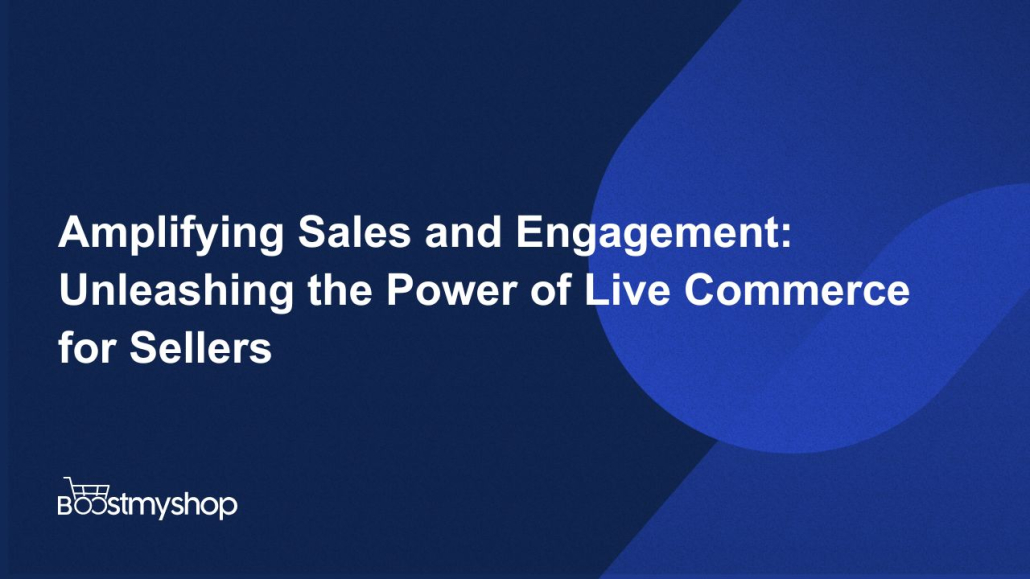 Amplifying Sales and Engagement: Unleashing the Power of Live Commerce for Sellers

Boostmyshop